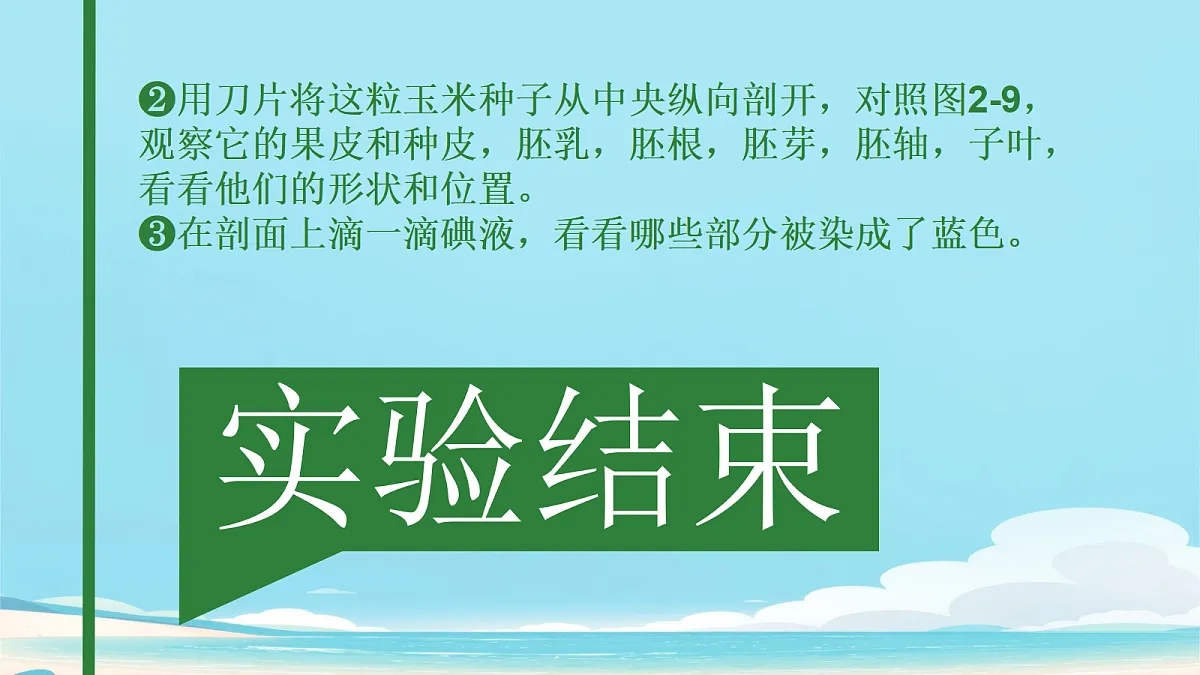 ❷用刀片将这粒玉米种子从中央纵向剖开，对照图2-9，观察它的果皮和种皮，胚乳，胚根，胚芽，胚轴，子叶，看看他们的形状和位置。
❸在剖面上滴一滴碘液，看看哪些部分被染成了蓝色。

实验结束